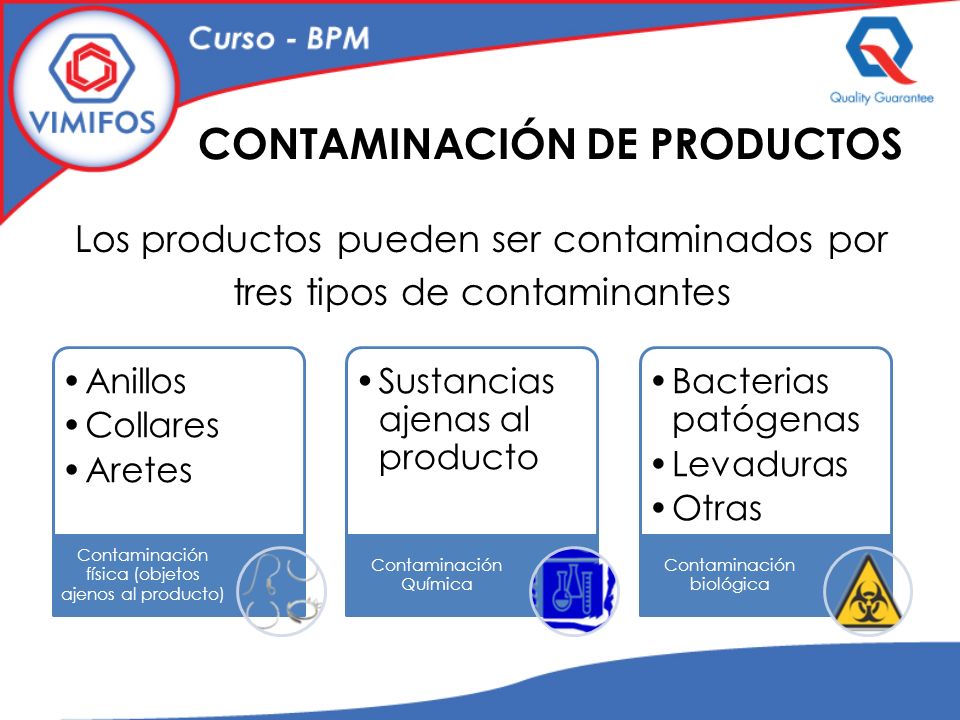 VIMIFOS

Curso - BPM

Quality Guarantee

CONTAMINACIÓN DE PRODUCTOS

Los productos pueden ser contaminados por tres tipos de contaminantes

• Anillos
• Collares
• Aretes

Contaminación física (objetos ajenos al producto)

• Sustancias ajenas al producto

Contaminación Química

• Bacterias patógenas
• Levaduras
• Otras

Contaminación biológica